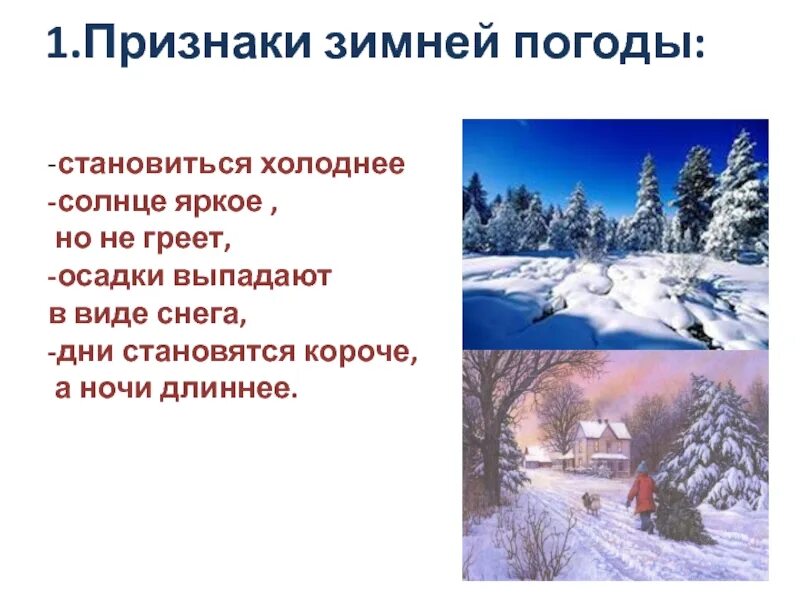 1.Признаки зимней погоды:

-становиться холоднее
-солнце яркое ,
но не греет,
-осадки выпадают
в виде снега,
-дни становятся короче,
а ночи длиннее.